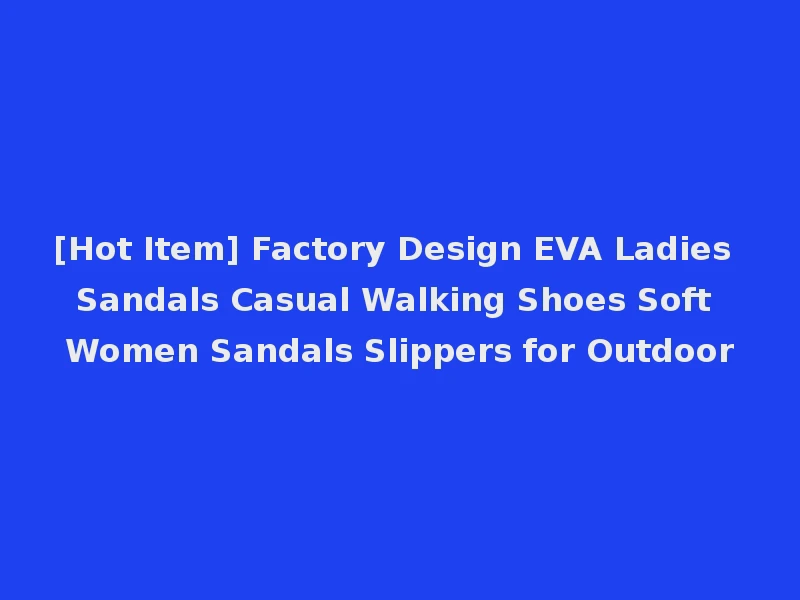 [Hot Item] Factory Design EVA Ladies Sandals Casual Walking Shoes Soft Women Sandals Slippers for Outdoor